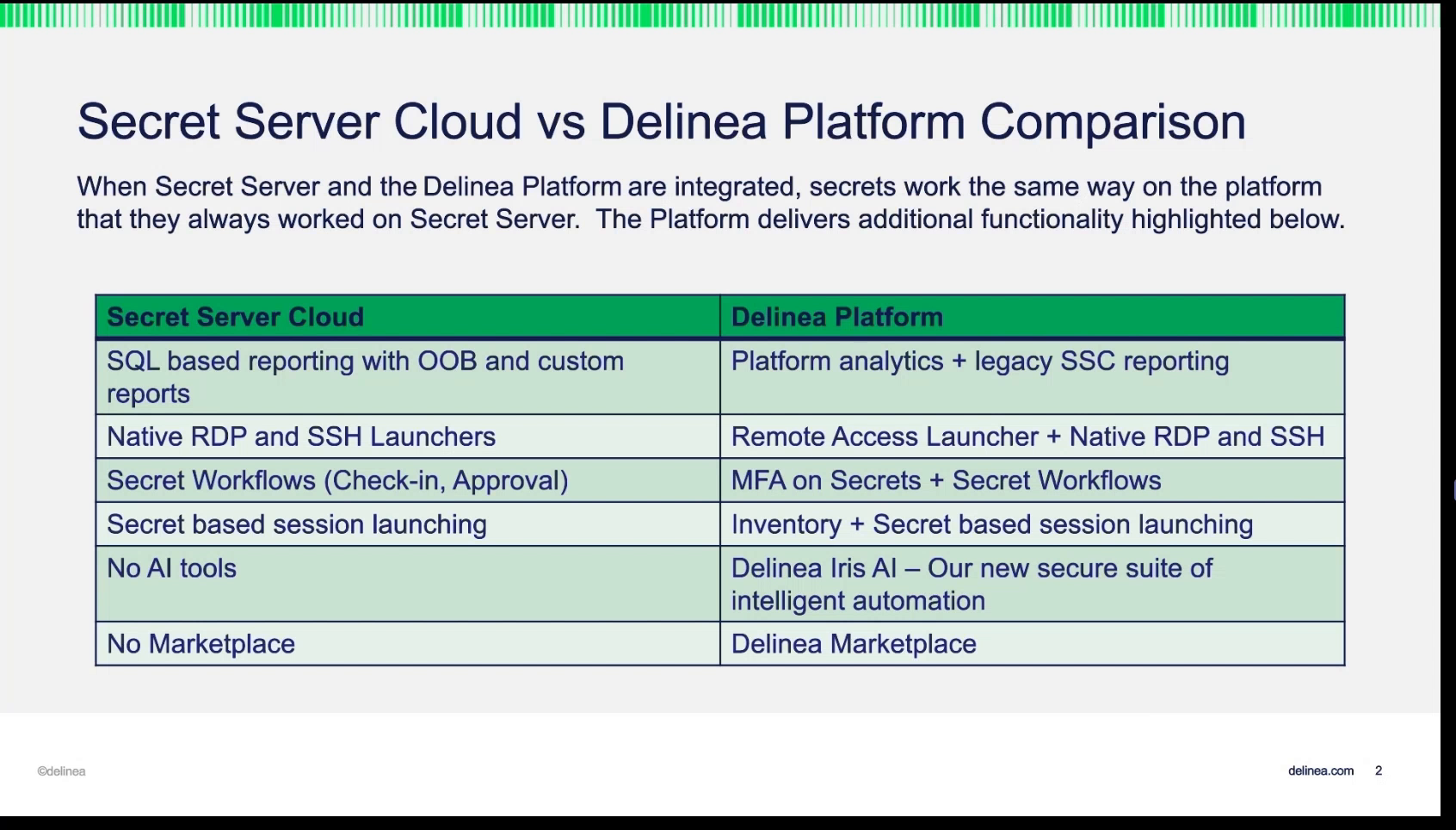 Secret Server Cloud vs Delinea Platform Comparison

When Secret Server and the Delinea Platform are integrated, secrets work the same way on the platform that they always worked on Secret Server.  The Platform delivers additional functionality highlighted below.

| Secret Server Cloud | Delinea Platform |
|---|---|
| SQL based reporting with OOB and custom reports | Platform analytics + legacy SSC reporting |
| Native RDP and SSH Launchers | Remote Access Launcher + Native RDP and SSH |
| Secret Workflows (Check-in, Approval) | MFA on Secrets + Secret Workflows |
| Secret based session launching | Inventory + Secret based session launching |
| No AI tools | Delinea Iris AI – Our new secure suite of intelligent automation |
| No Marketplace | Delinea Marketplace |

©delinea

delinea.com 2